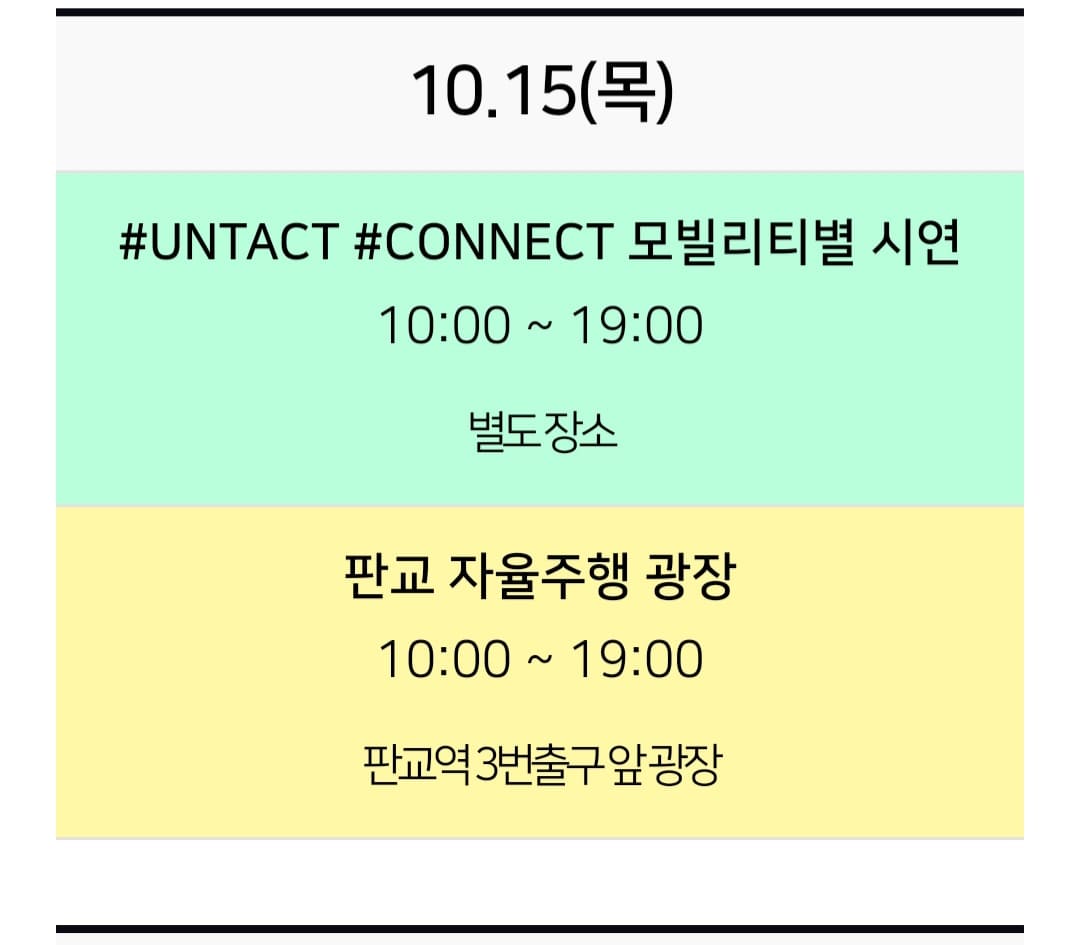 10.15(목)

#UNTACT #CONNECT 모빌리티별 시연

10:00 ~ 19:00

별도장소

판교 자율주행 광장

10:00 ~ 19:00

판교역3번출구앞광장